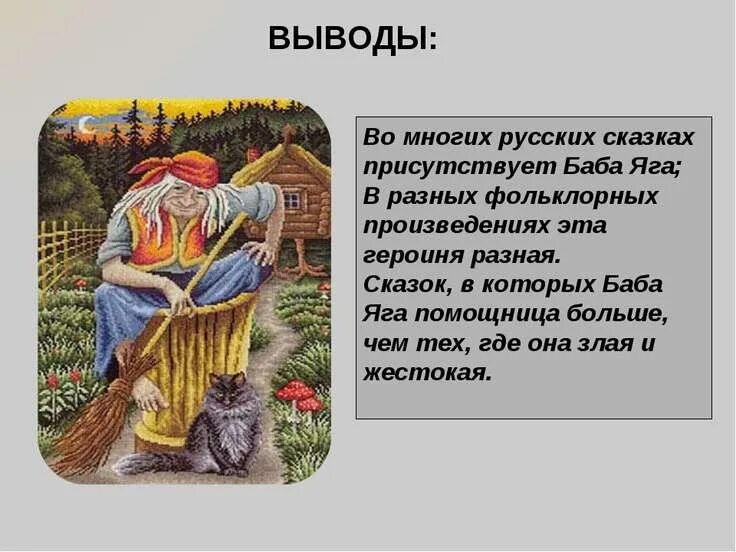 ВЫВОДЫ:

Во многих русских сказках присутствует Баба Яга;
В разных фольклорных произведениях эта героиня разная.
Сказок, в которых Баба Яга помощница больше, чем тех, где она злая и жестокая.